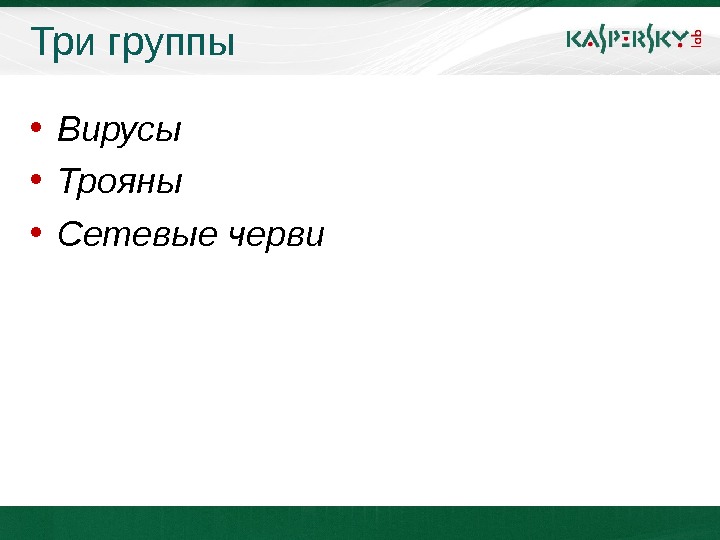 Три группы

KASPERSKY lab

• Вирусы
• Трояны
• Сетевые черви